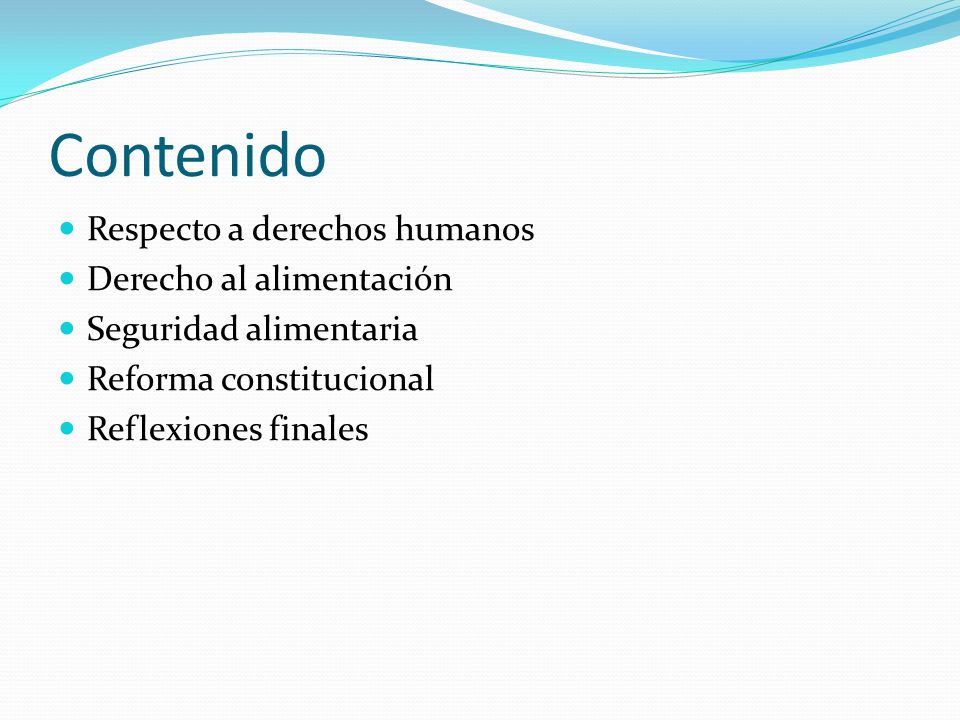 Contenido

- Respecto a derechos humanos
- Derecho al alimentación
- Seguridad alimentaria
- Reforma constitucional
- Reflexiones finales